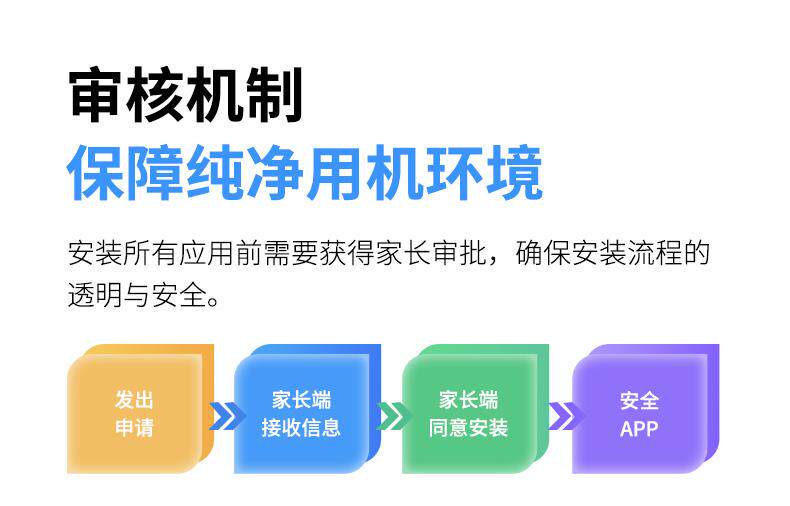 审核机制
保障纯净用机环境

安装所有应用前需要获得家长审批，确保安装流程的透明与安全。

发出申请

家长端接收信息

家长端同意安装

安全APP